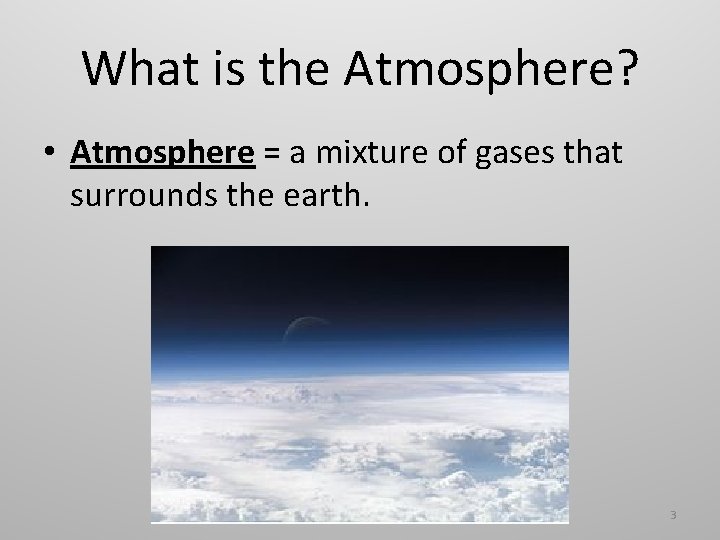 What is the Atmosphere?

• Atmosphere = a mixture of gases that surrounds the earth.

3